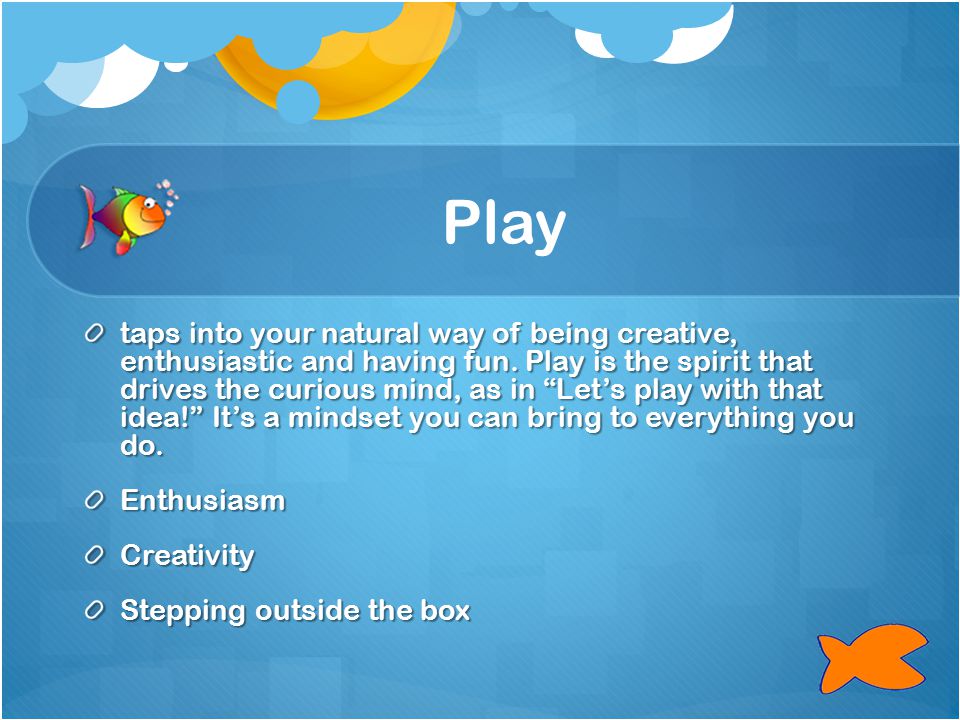 Play

taps into your natural way of being creative, enthusiastic and having fun. Play is the spirit that drives the curious mind, as in “Let’s play with that idea!” It’s a mindset you can bring to everything you do.

Enthusiasm

Creativity

Stepping outside the box